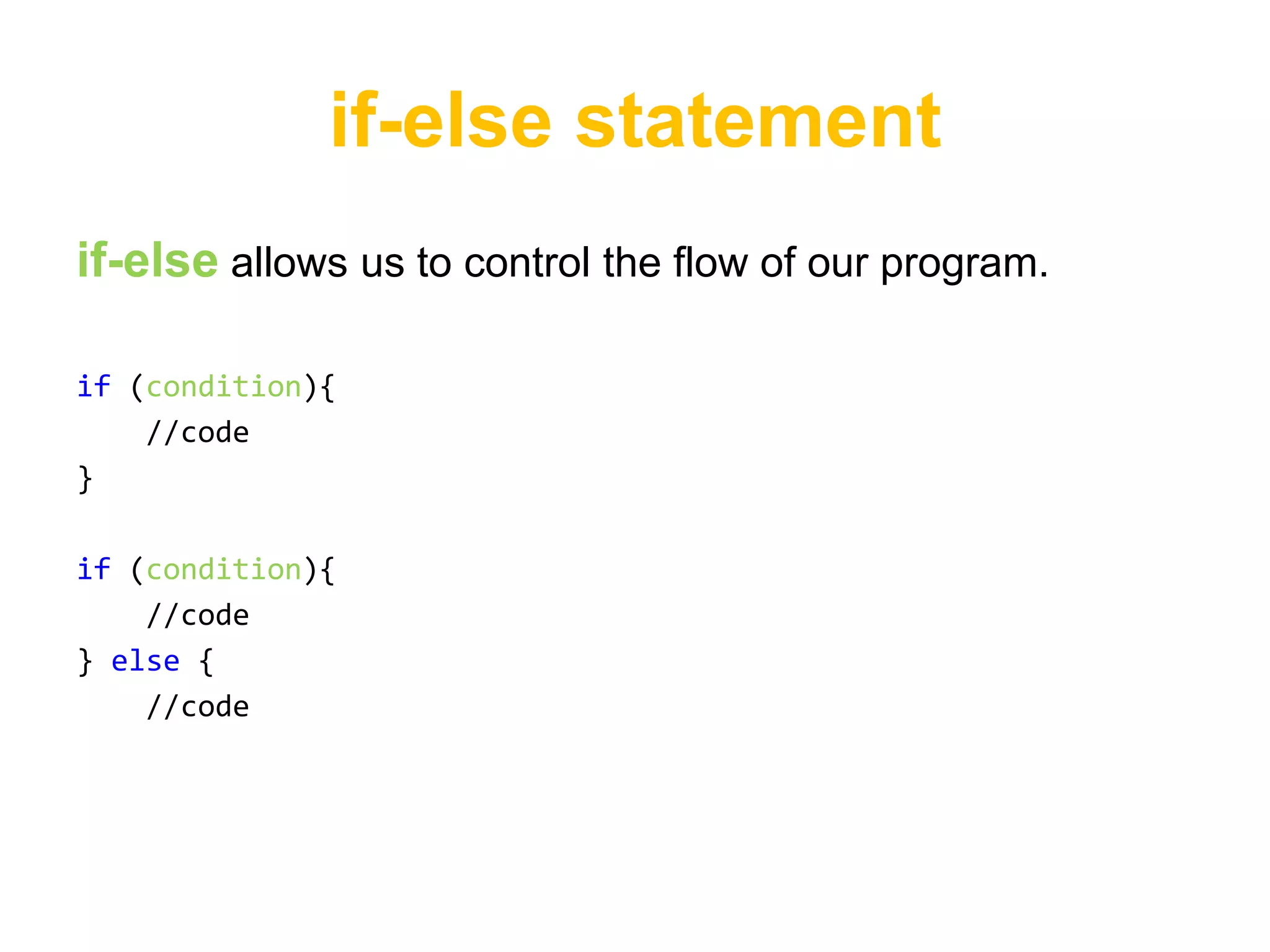 if-else statement

if-else allows us to control the flow of our program.

if (condition){
    //code
}

if (condition){
    //code
} else {
    //code